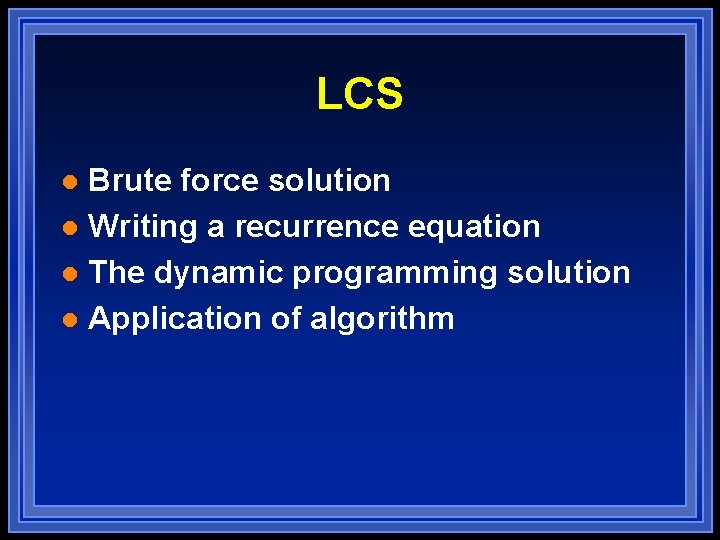 LCS

- Brute force solution
- Writing a recurrence equation
- The dynamic programming solution
- Application of algorithm